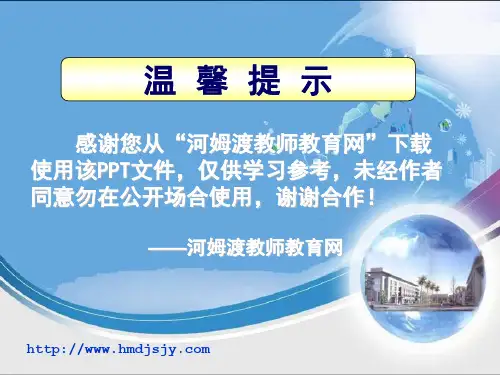 温 馨 提 示

感谢您从“河姆渡教师教育网”下载使用该PPT文件，仅供学习参考，未经作者同意勿在公开场合使用，谢谢合作！

——河姆渡教师教育网

http://www.hmdjsjy.com